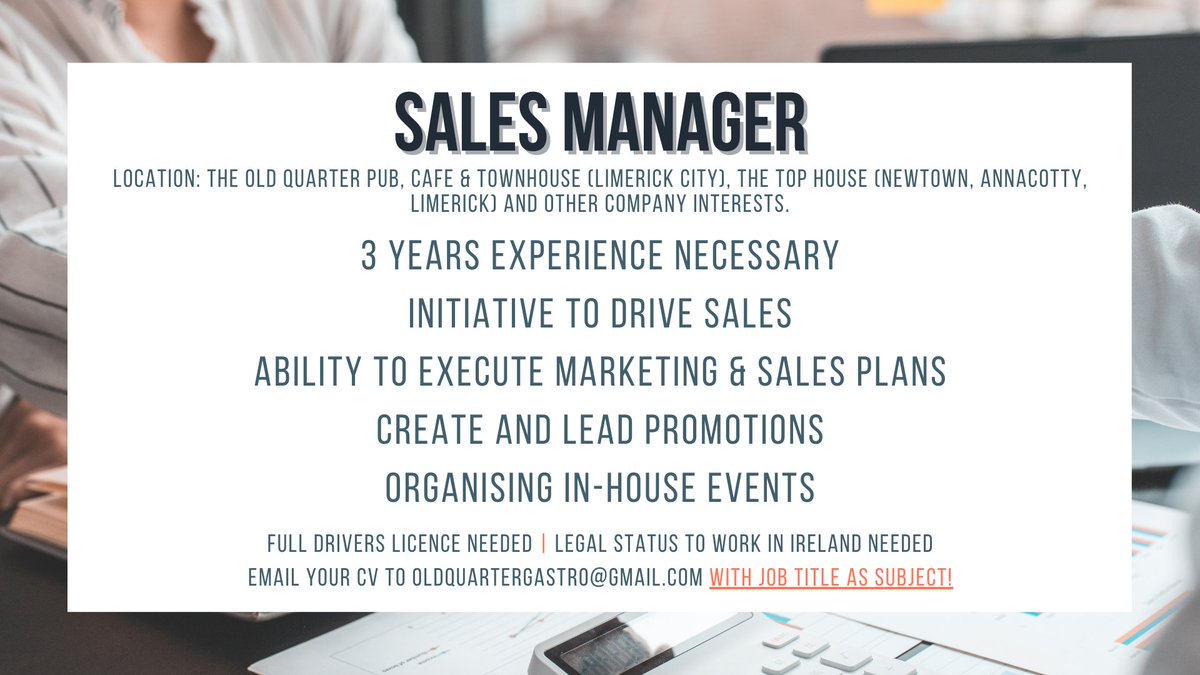 SALES MANAGER

LOCATION: THE OLD QUARTER PUB, CAFE & TOWNHOUSE (LIMERICK CITY), THE TOP HOUSE (NEWTOWN, ANNACOTTY, LIMERICK) AND OTHER COMPANY INTERESTS.

3 YEARS EXPERIENCE NECESSARY

INITIATIVE TO DRIVE SALES

ABILITY TO EXECUTE MARKETING & SALES PLANS

CREATE AND LEAD PROMOTIONS

ORGANISING IN-HOUSE EVENTS

FULL DRIVERS LICENCE NEEDED | LEGAL STATUS TO WORK IN IRELAND NEEDED

EMAIL YOUR CV TO OLDQUARTERGASTRO@GMAIL.COM WITH JOB TITLE AS SUBJECT!